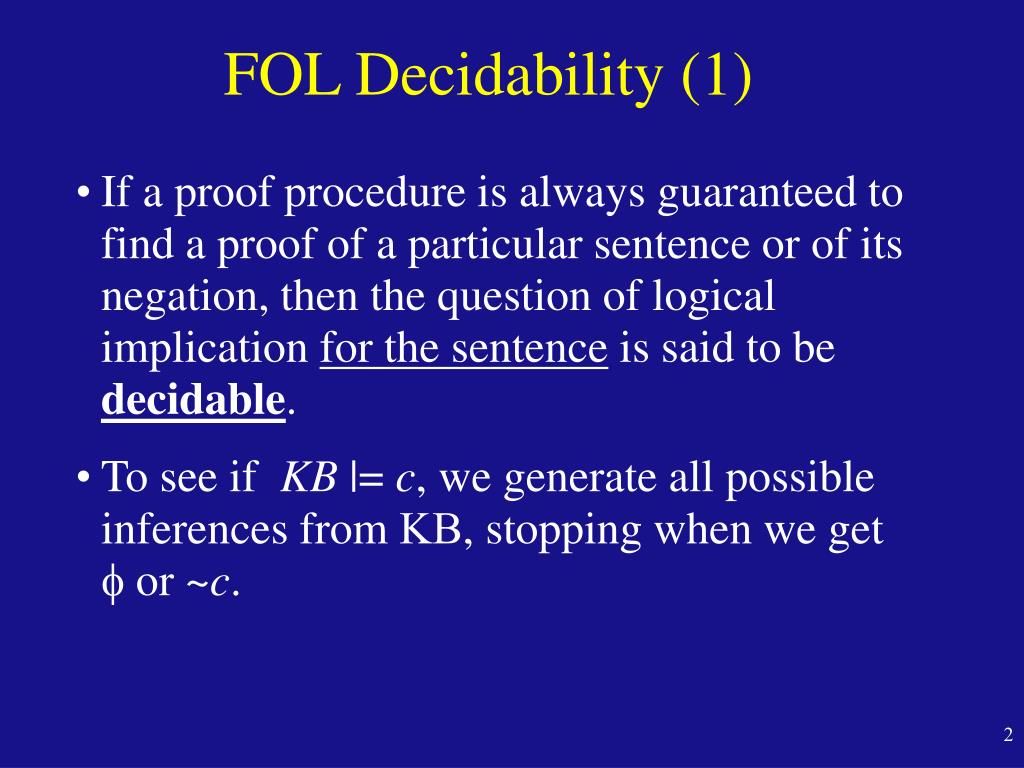 FOL Decidability (1)

• If a proof procedure is always guaranteed to find a proof of a particular sentence or of its negation, then the question of logical implication for the sentence is said to be **decidable**.

• To see if $KB \models c$, we generate all possible inferences from KB, stopping when we get $\phi$ or $\sim c$.

2